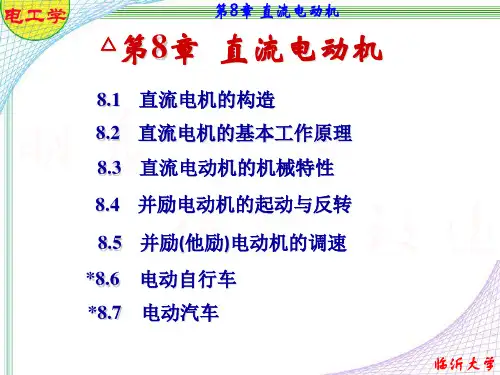 电工学

第8章 直流电动机

△第8章 直流电动机

8.1 直流电机的构造

8.2 直流电机的基本工作原理

8.3 直流电动机的机械特性

8.4 并励电动机的起动与反转

8.5 并励(他励)电动机的调速

*8.6 电动自行车

*8.7 电动汽车

临沂大学